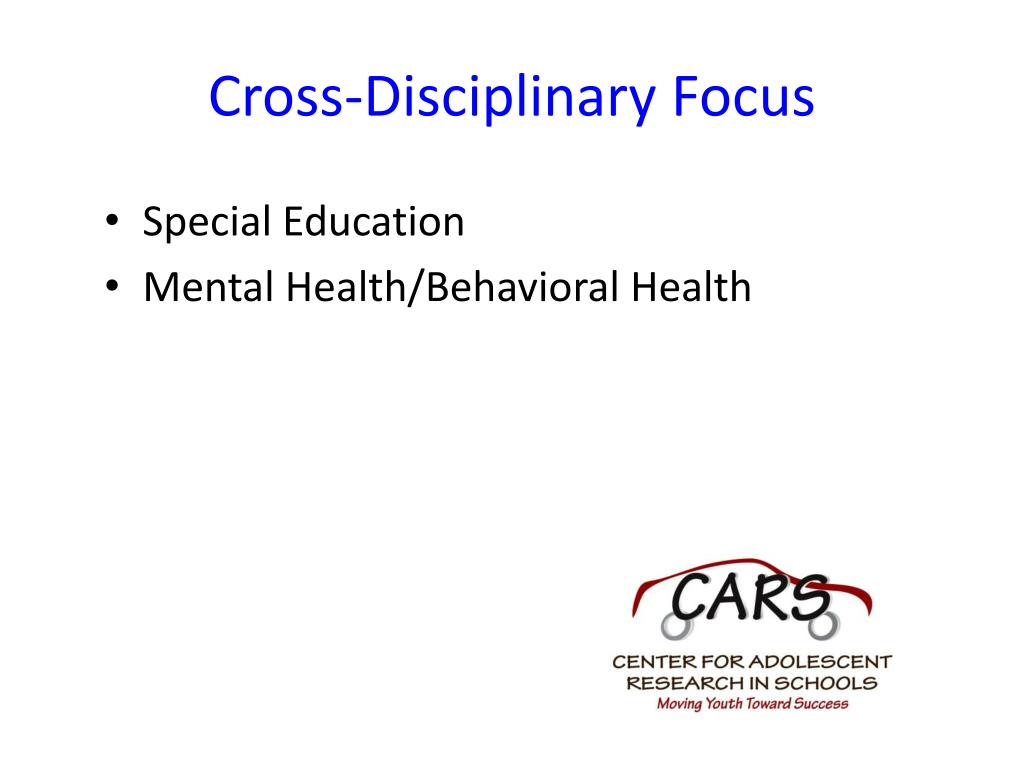 Cross-Disciplinary Focus

• Special Education
• Mental Health/Behavioral Health

CARS
CENTER FOR ADOLESCENT RESEARCH IN SCHOOLS
Moving Youth Toward Success